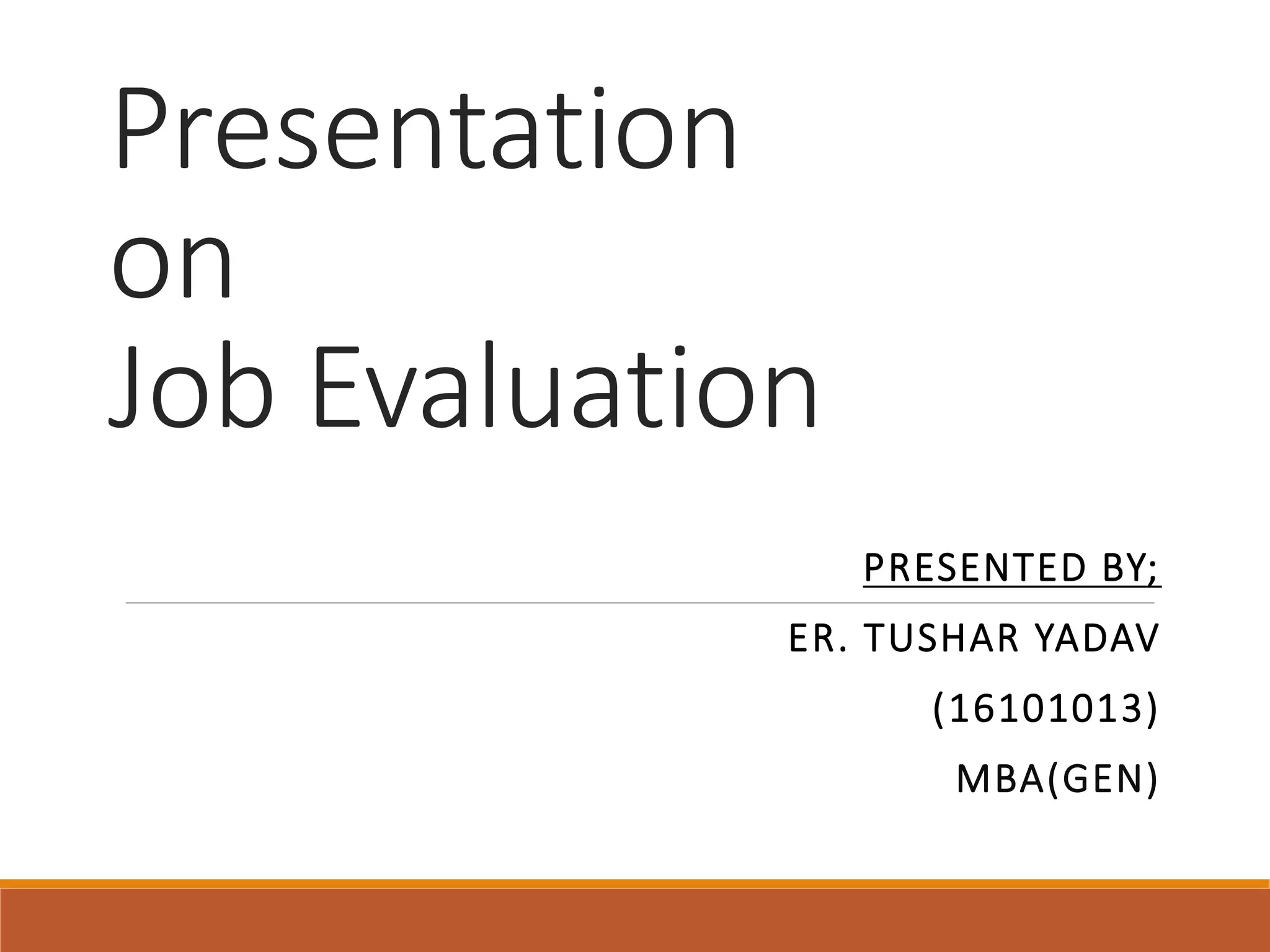 Presentation
on
Job Evaluation

PRESENTED BY;

ER. TUSHAR YADAV
(16101013)
MBA(GEN)